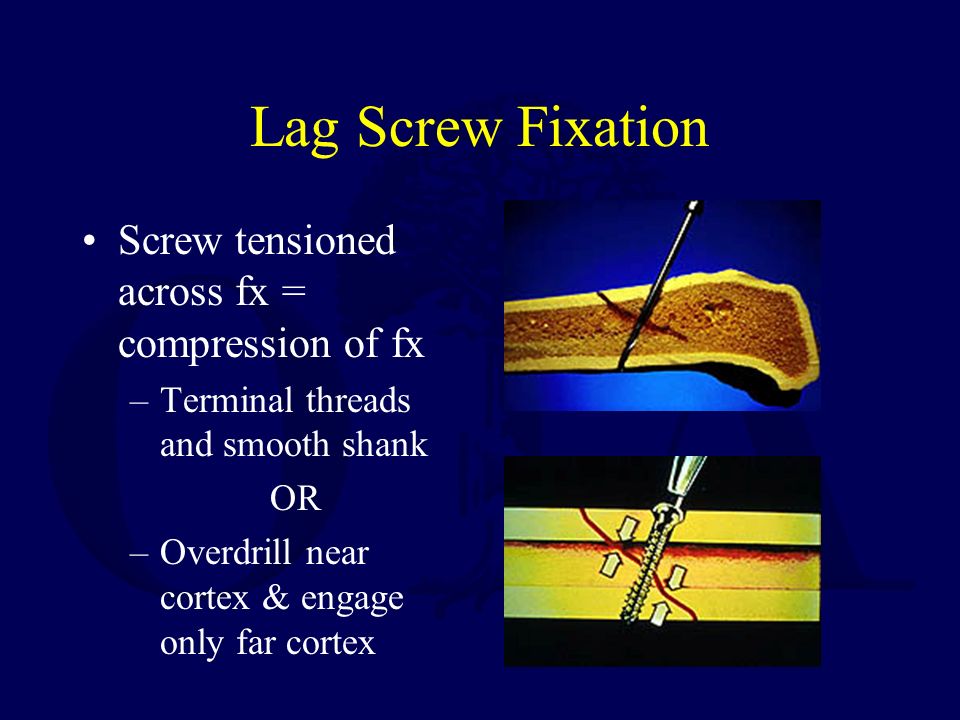 Lag Screw Fixation

• Screw tensioned across fx = compression of fx
– Terminal threads and smooth shank
OR
– Overdrill near cortex & engage only far cortex